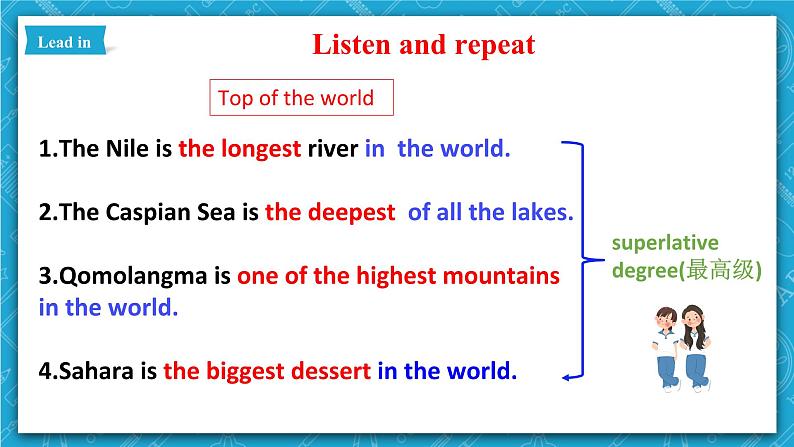 Lead in

Listen and repeat

Top of the world

1.The Nile is the longest river in the world.

2.The Caspian Sea is the deepest of all the lakes.

3.Qomolangma is one of the highest mountains in the world.

4.Sahara is the biggest dessert in the world.

superlative degree(最高级)